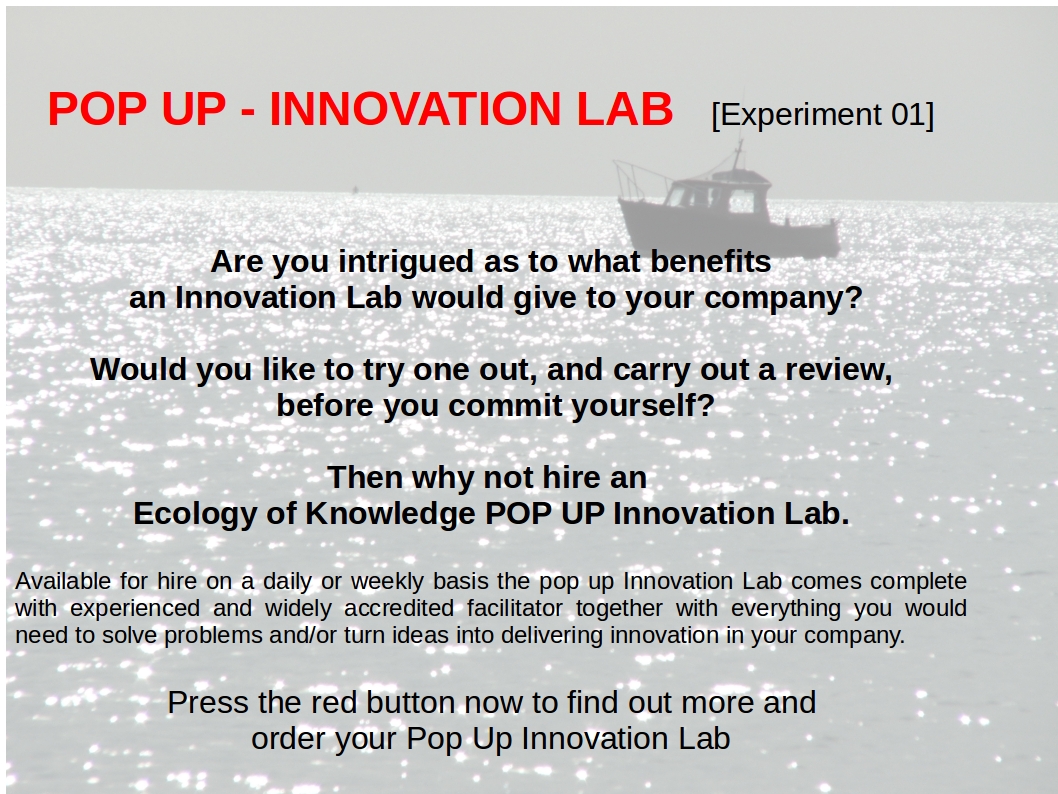 POP UP - INNOVATION LAB [Experiment 01]

Are you intrigued as to what benefits an Innovation Lab would give to your company?

Would you like to try one out, and carry out a review, before you commit yourself?

Then why not hire an Ecology of Knowledge POP UP Innovation Lab.

Available for hire on a daily or weekly basis the pop up Innovation Lab comes complete with experienced and widely accredited facilitator together with everything you would need to solve problems and/or turn ideas into delivering innovation in your company.

Press the red button now to find out more and order your Pop Up Innovation Lab